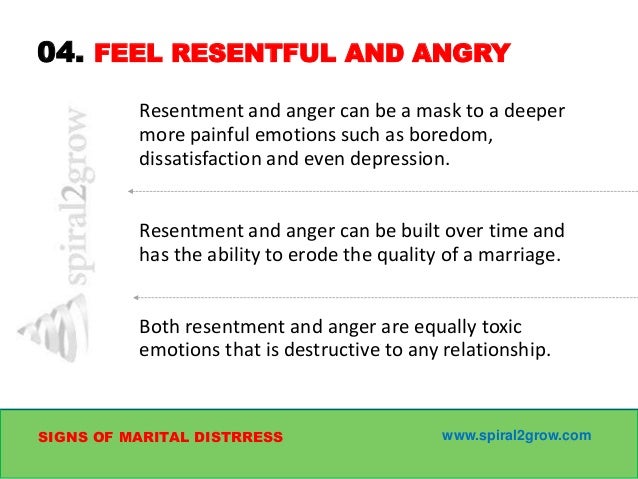 04. FEEL RESENTFUL AND ANGRY

spiral2grow

Resentment and anger can be a mask to a deeper more painful emotions such as boredom, dissatisfaction and even depression.

Resentment and anger can be built over time and has the ability to erode the quality of a marriage.

Both resentment and anger are equally toxic emotions that is destructive to any relationship.

SIGNS OF MARITAL DISTRRESS

www.spiral2grow.com